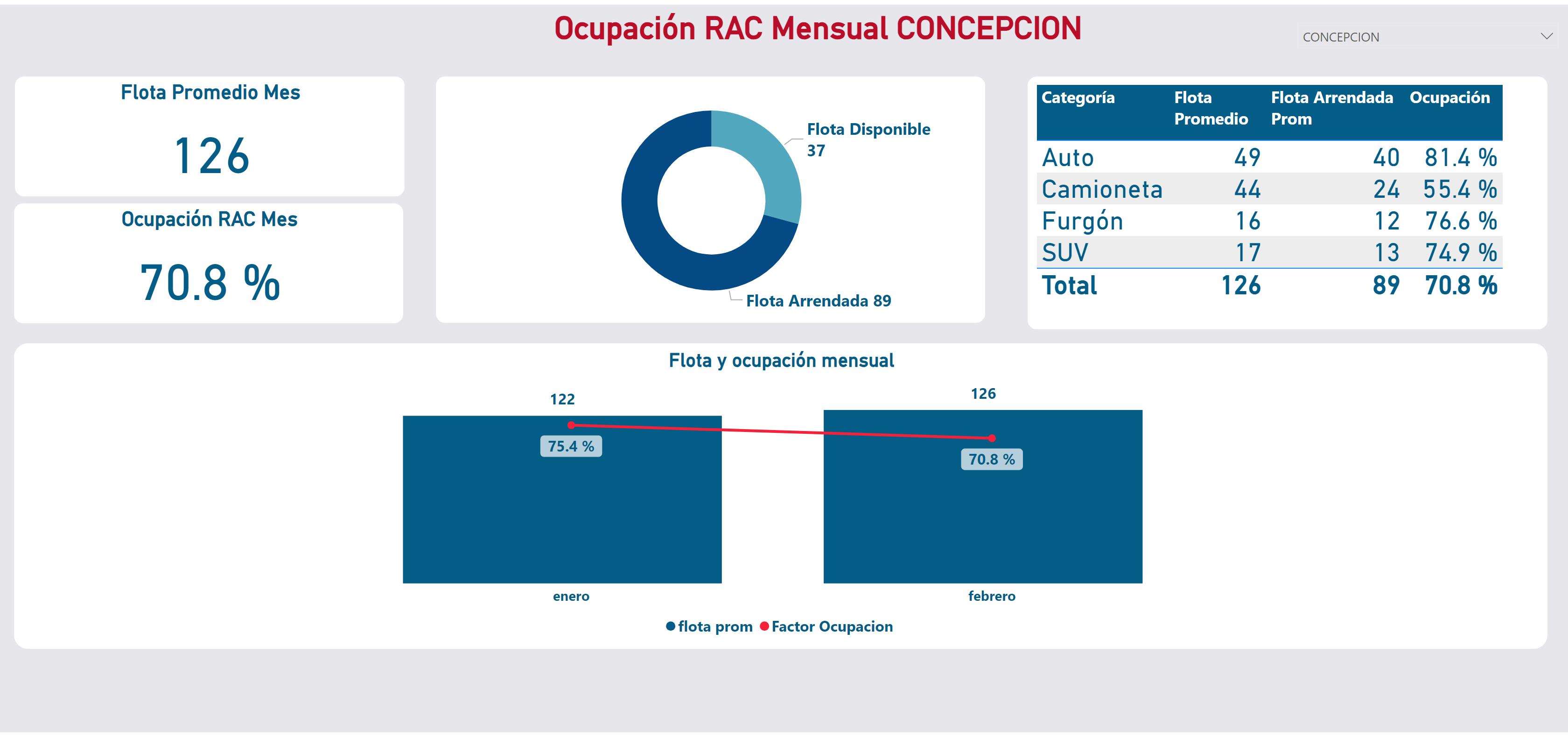 Ocupación RAC Mensual CONCEPCION

CONCEPCION

Flota Promedio Mes

126

Ocupación RAC Mes

70.8 %

Flota Disponible 37

Flota Arrendada 89

| Categoría | Flota Promedio | Flota Arrendada Prom | Ocupación |
|---|---|---|---|
| Auto | 49 | 40 | 81.4 % |
| Camioneta | 44 | 24 | 55.4 % |
| Furgón | 16 | 12 | 76.6 % |
| SUV | 17 | 13 | 74.9 % |
| Total | 126 | 89 | 70.8 % |

Flota y ocupación mensual

122

126

75.4 %

70.8 %

enero

febrero

flota prom Factor Ocupacion